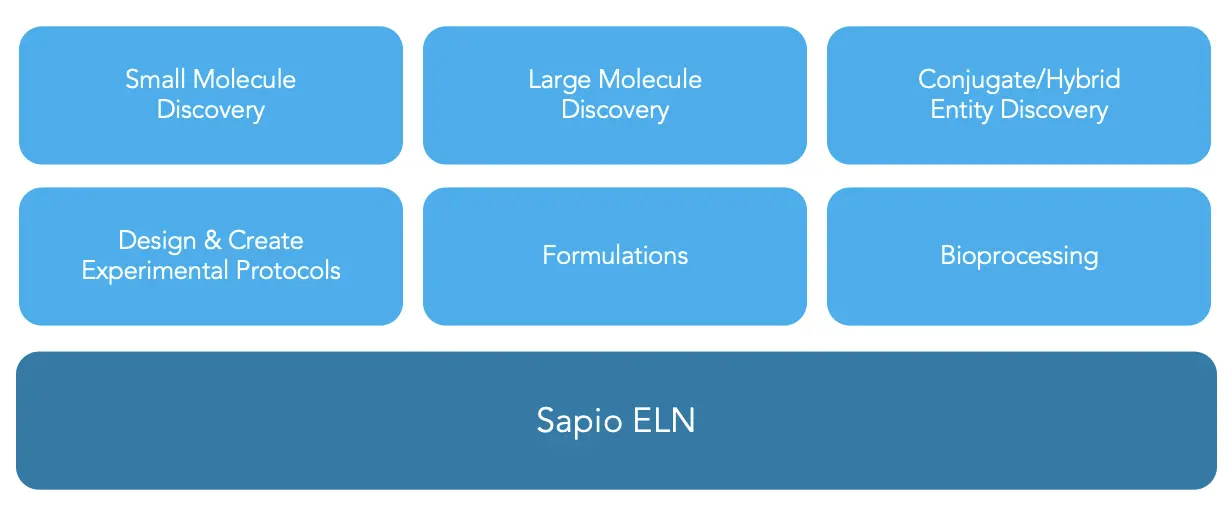 Small Molecule Discovery

Large Molecule Discovery

Conjugate/Hybrid Entity Discovery

Design & Create Experimental Protocols

Formulations

Bioprocessing

Sapio ELN